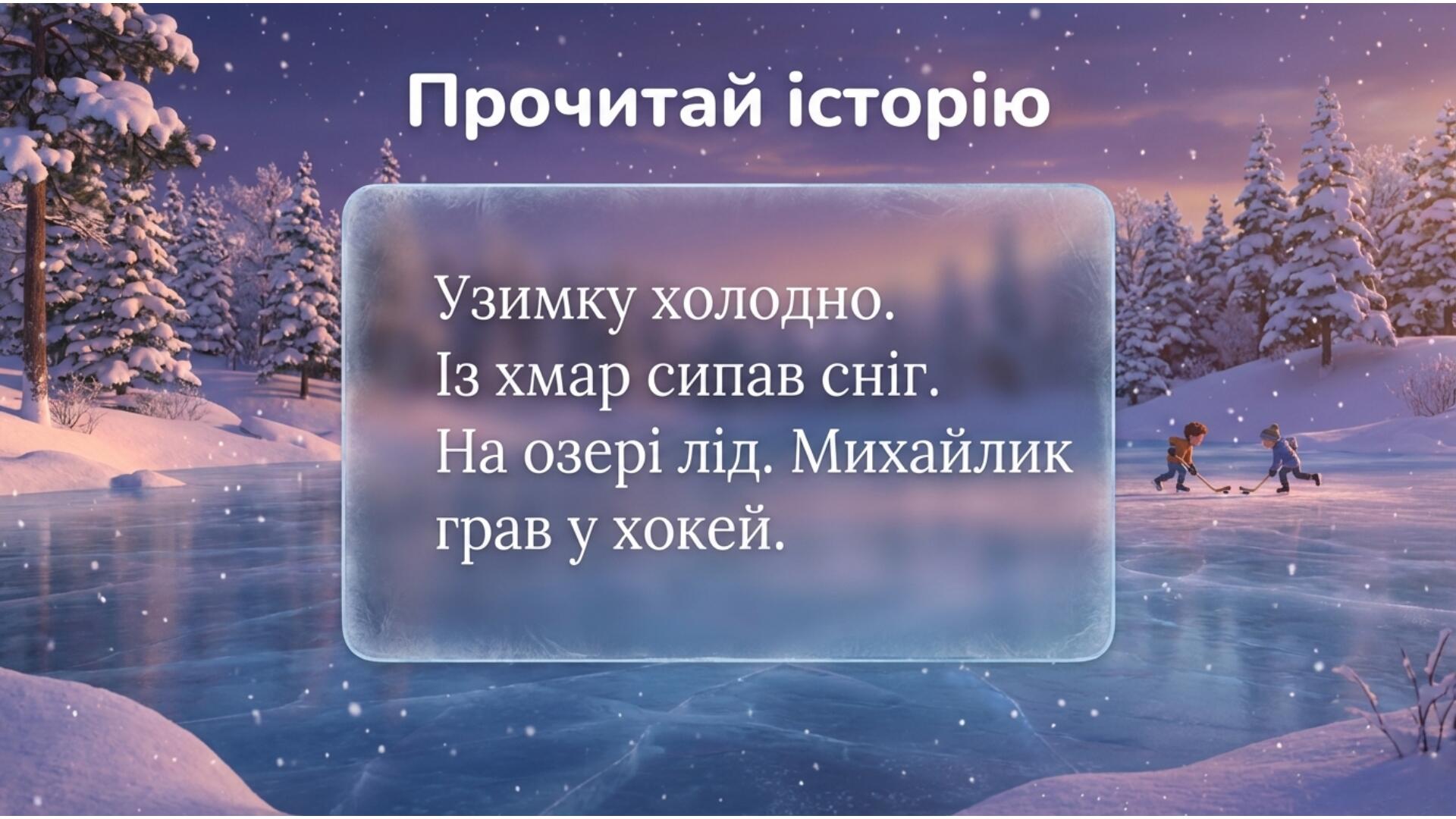 Прочитай історію

Узимку холодно.
Із хмар сипав сніг.
На озері лід. Михайлик
грав у хокей.